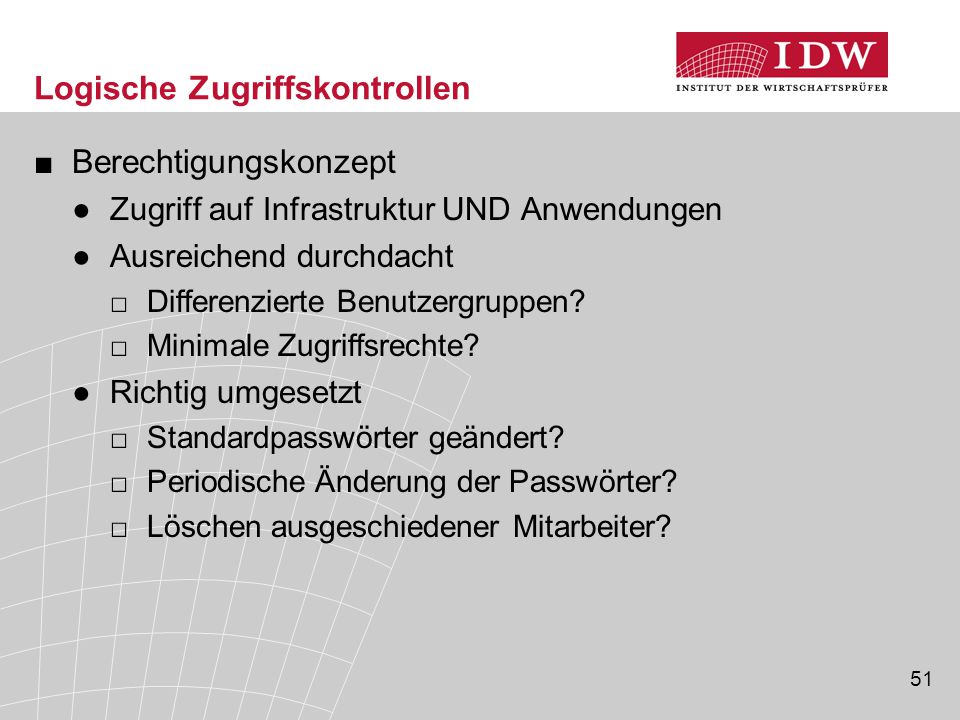 Logische Zugriffskontrollen

IDW
INSTITUT DER WIRTSCHAFTSPRÜFER

■ Berechtigungskonzept
● Zugriff auf Infrastruktur UND Anwendungen
● Ausreichend durchdacht
□ Differenzierte Benutzergruppen?
□ Minimale Zugriffsrechte?
● Richtig umgesetzt
□ Standardpasswörter geändert?
□ Periodische Änderung der Passwörter?
□ Löschen ausgeschiedener Mitarbeiter?

51